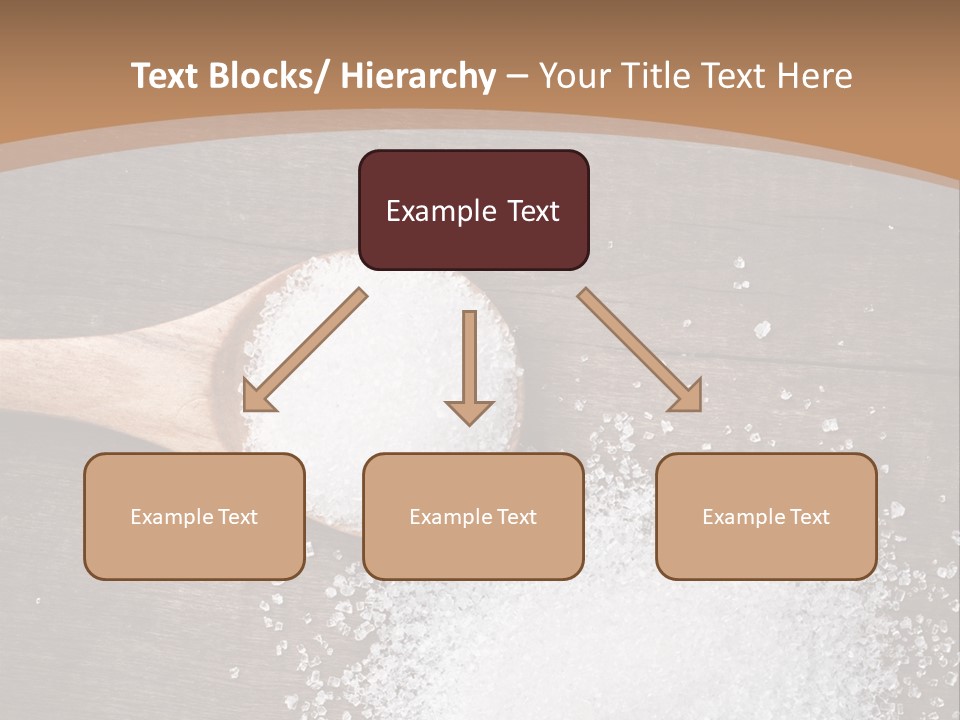 Text Blocks/ Hierarchy – Your Title Text Here

Example Text

Example Text

Example Text

Example Text